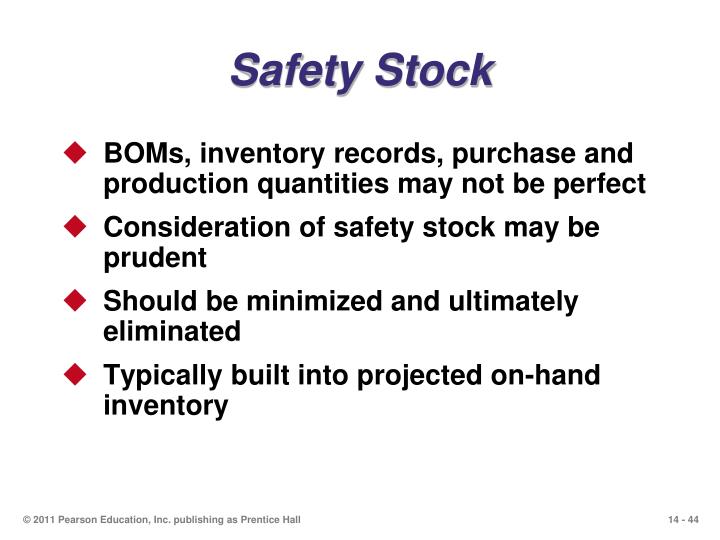 Safety Stock

◆ BOMs, inventory records, purchase and production quantities may not be perfect

◆ Consideration of safety stock may be prudent

◆ Should be minimized and ultimately eliminated

◆ Typically built into projected on-hand inventory

© 2011 Pearson Education, Inc. publishing as Prentice Hall

14 - 44